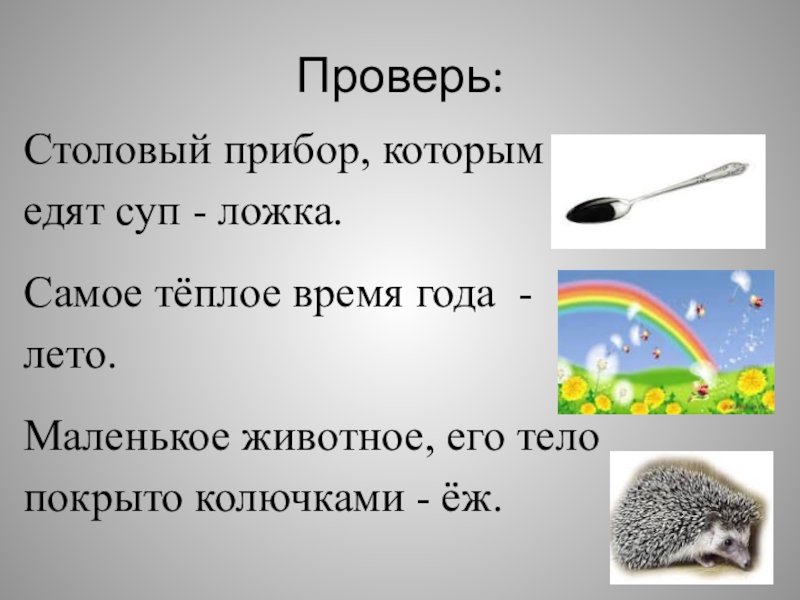 Проверь:

Столовый прибор, которым едят суп - ложка.

Самое тёплое время года - лето.

Маленькое животное, его тело покрыто колючками - ёж.